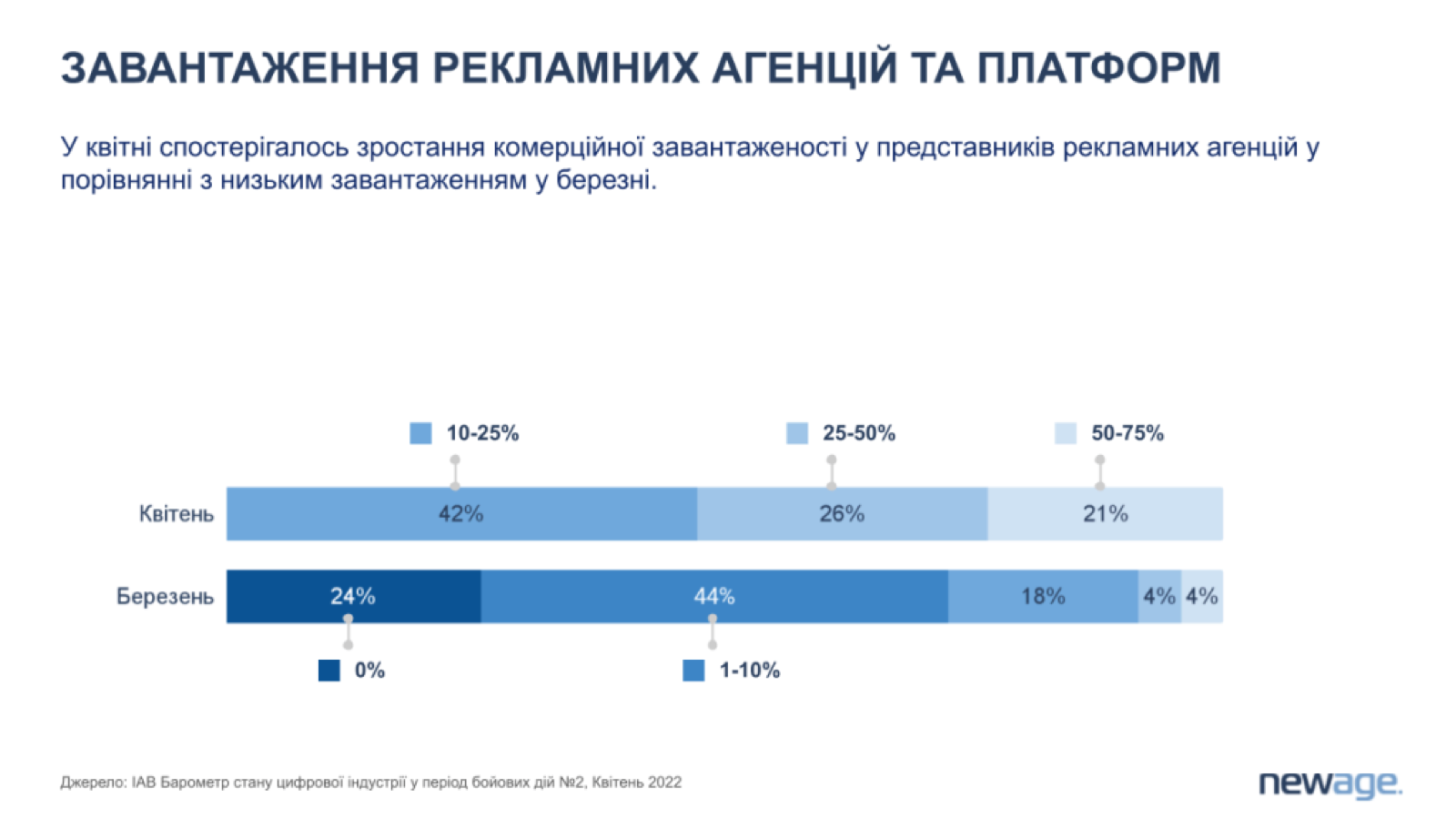 ЗАВАНТАЖЕННЯ РЕКЛАМНИХ АГЕНЦІЙ ТА ПЛАТФОРМ

У квітні спостерігалось зростання комерційної завантаженості у представників рекламних агенцій у порівнянні з низьким завантаженням у березні.

10-25%
25-50%
50-75%

Квітень
42%
26%
21%

Березень
24%
44%
18%
4%
4%

0%
1-10%

Джерело: IAB Барометр стану цифрової індустрії у період бойових дій №2, Квітень 2022

newage.